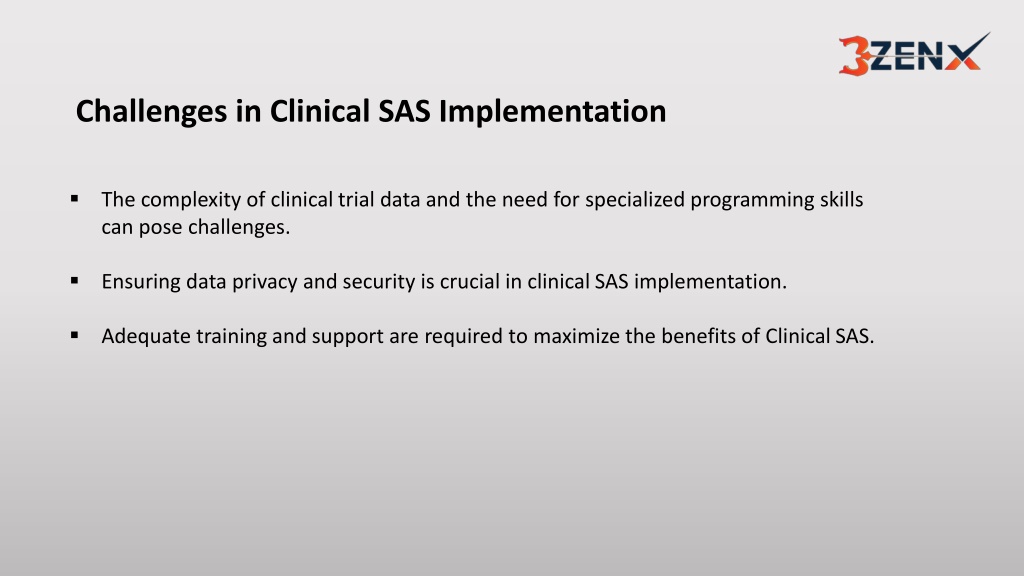 3ZENX

Challenges in Clinical SAS Implementation

▪ The complexity of clinical trial data and the need for specialized programming skills can pose challenges.

▪ Ensuring data privacy and security is crucial in clinical SAS implementation.

▪ Adequate training and support are required to maximize the benefits of Clinical SAS.